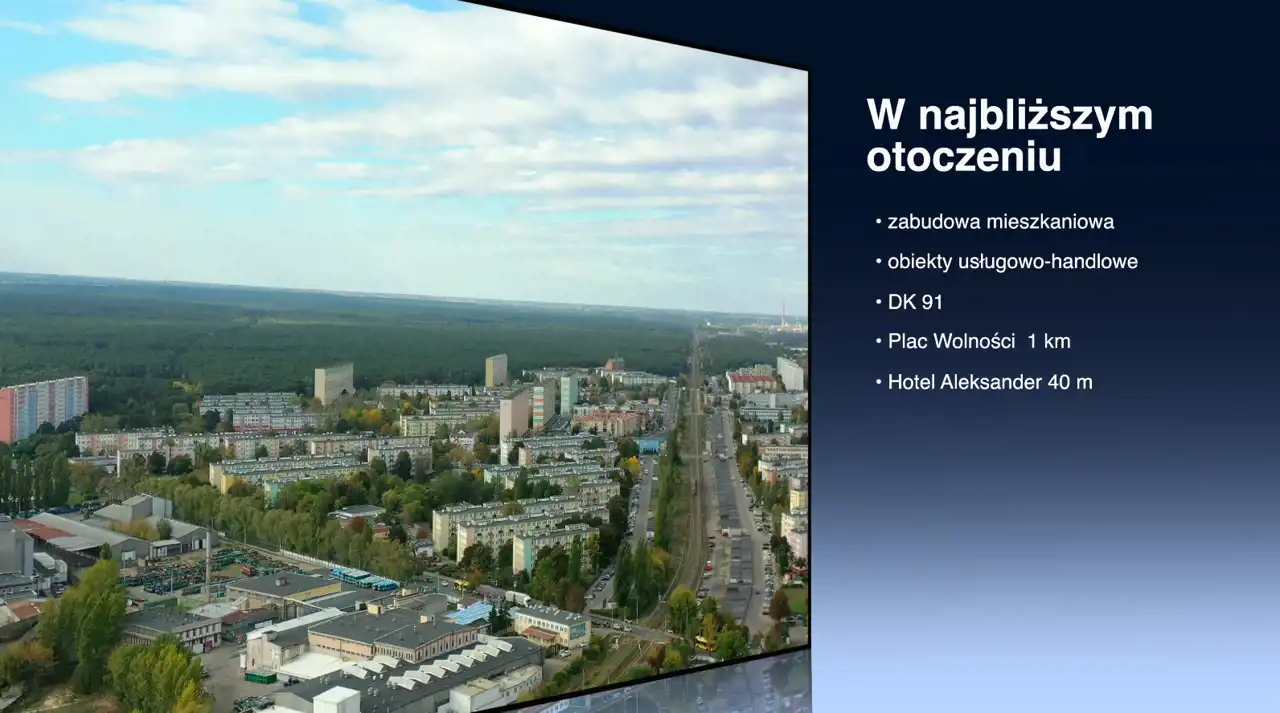 W najbliższym otoczeniu

• zabudowa mieszkaniowa
• obiekty usługowo-handlowe
• DK 91
• Plac Wolności 1 km
• Hotel Aleksander 40 m